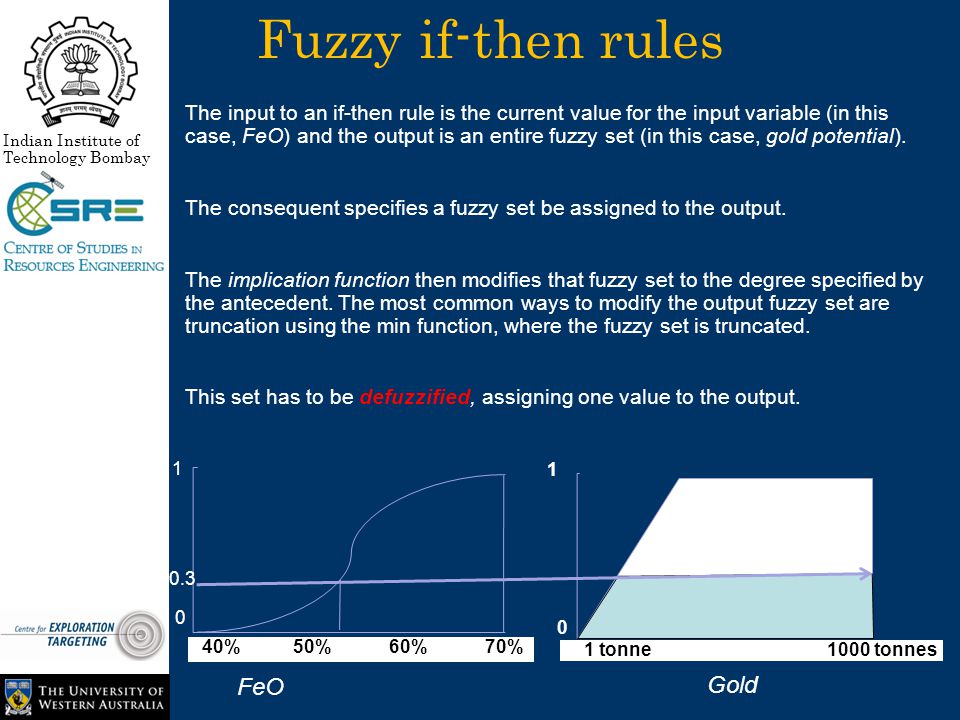 Indian Institute of Technology Bombay

CSRE
CENTRE OF STUDIES IN RESOURCES ENGINEERING

Centre for EXPLORATION TARGETING

THE UNIVERSITY OF WESTERN AUSTRALIA

Fuzzy if-then rules

The input to an if-then rule is the current value for the input variable (in this case, FeO) and the output is an entire fuzzy set (in this case, gold potential).

The consequent specifies a fuzzy set be assigned to the output.

The implication function then modifies that fuzzy set to the degree specified by the antecedent. The most common ways to modify the output fuzzy set are truncation using the min function, where the fuzzy set is truncated.

This set has to be defuzzified, assigning one value to the output.

1
0.3
0
40% 50% 60% 70%
FeO

1
0
1 tonne 1000 tonnes
Gold